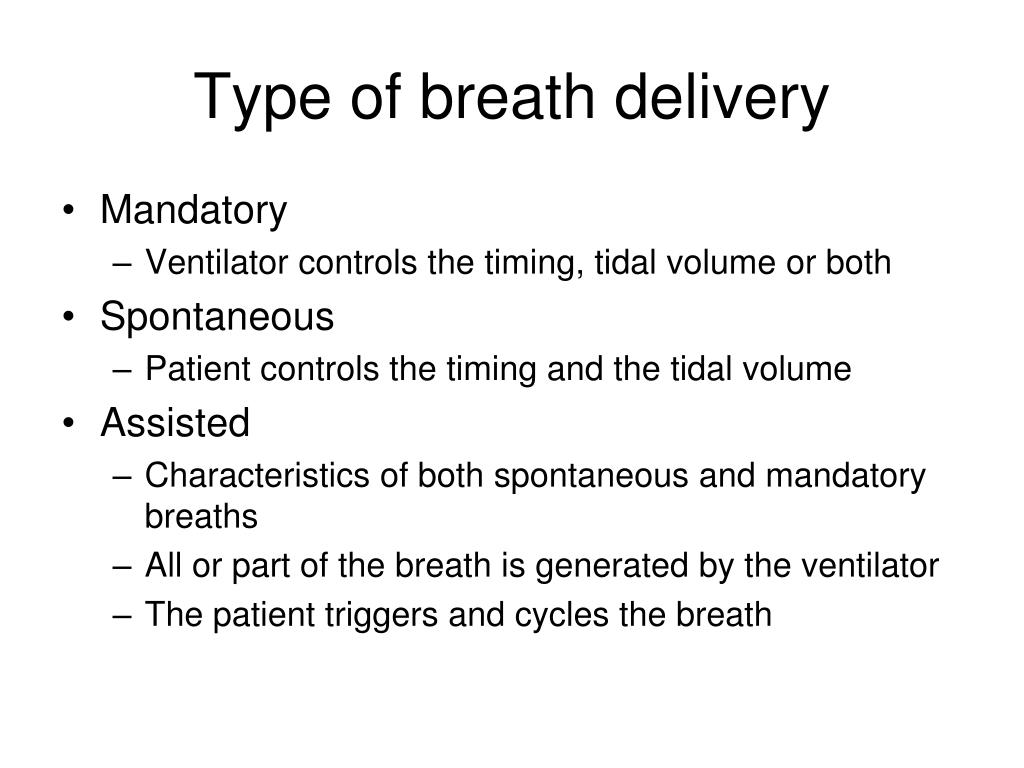 Type of breath delivery

• Mandatory
  – Ventilator controls the timing, tidal volume or both
• Spontaneous
  – Patient controls the timing and the tidal volume
• Assisted
  – Characteristics of both spontaneous and mandatory breaths
  – All or part of the breath is generated by the ventilator
  – The patient triggers and cycles the breath